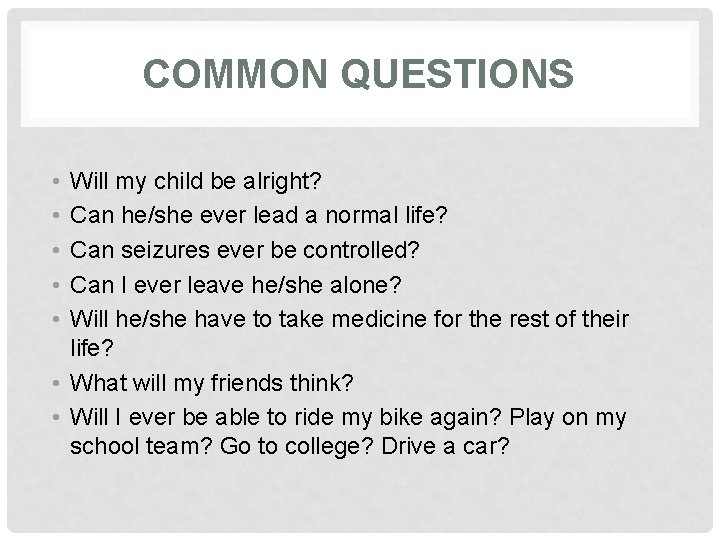 COMMON QUESTIONS

• Will my child be alright?
• Can he/she ever lead a normal life?
• Can seizures ever be controlled?
• Can I ever leave he/she alone?
• Will he/she have to take medicine for the rest of their life?
• What will my friends think?
• Will I ever be able to ride my bike again? Play on my school team? Go to college? Drive a car?